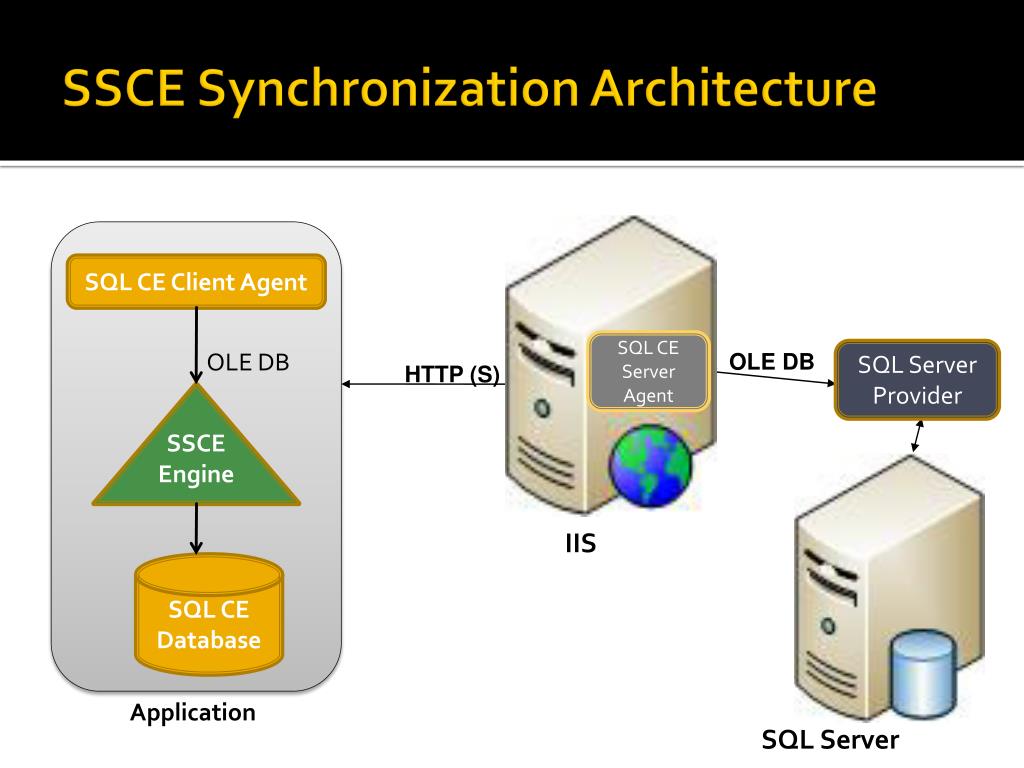 SSCE Synchronization Architecture

SQL CE Client Agent

OLE DB

SSCE Engine

SQL CE Database

Application

HTTP (S)

SQL CE Server Agent

IIS

OLE DB

SQL Server Provider

SQL Server